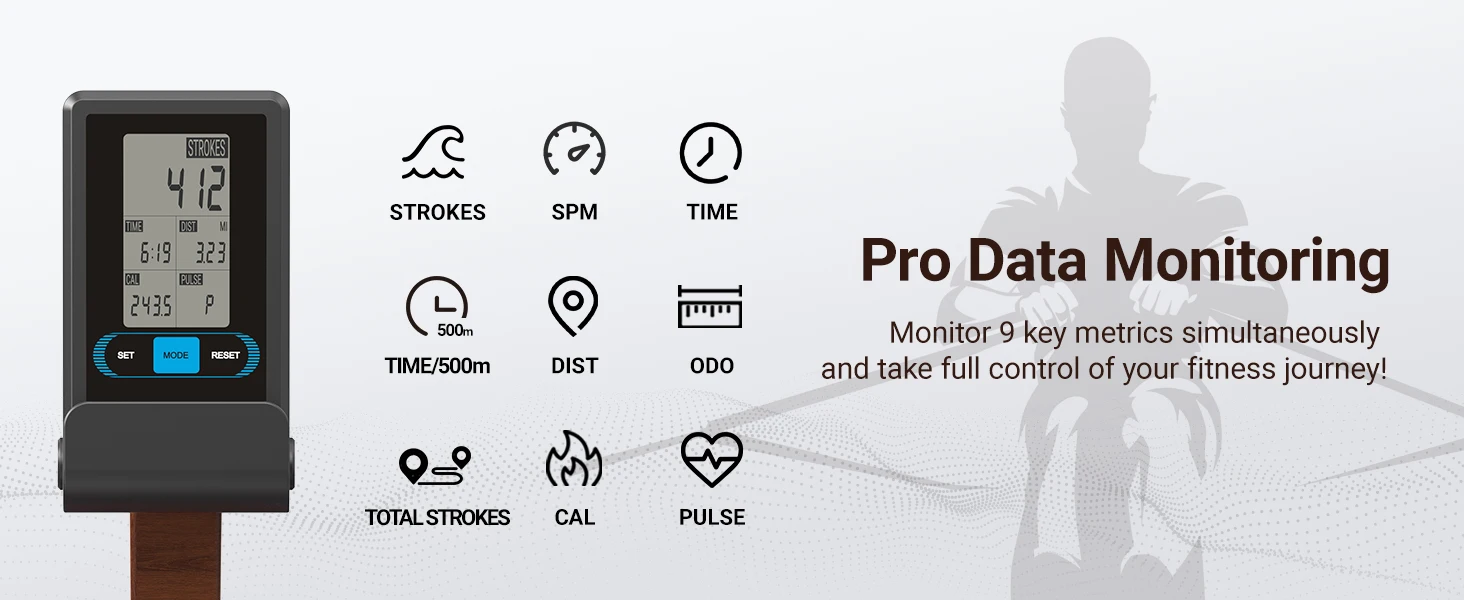 STROKES
412
TIME
6:19
DIST MI
3.23
CAL
243.5
PULSE
P
SET
MODE
RESET

STROKES
SPM
TIME
500m
TIME/500m
DIST
ODO
TOTAL STROKES
CAL
PULSE

Pro Data Monitoring

Monitor 9 key metrics simultaneously and take full control of your fitness journey!